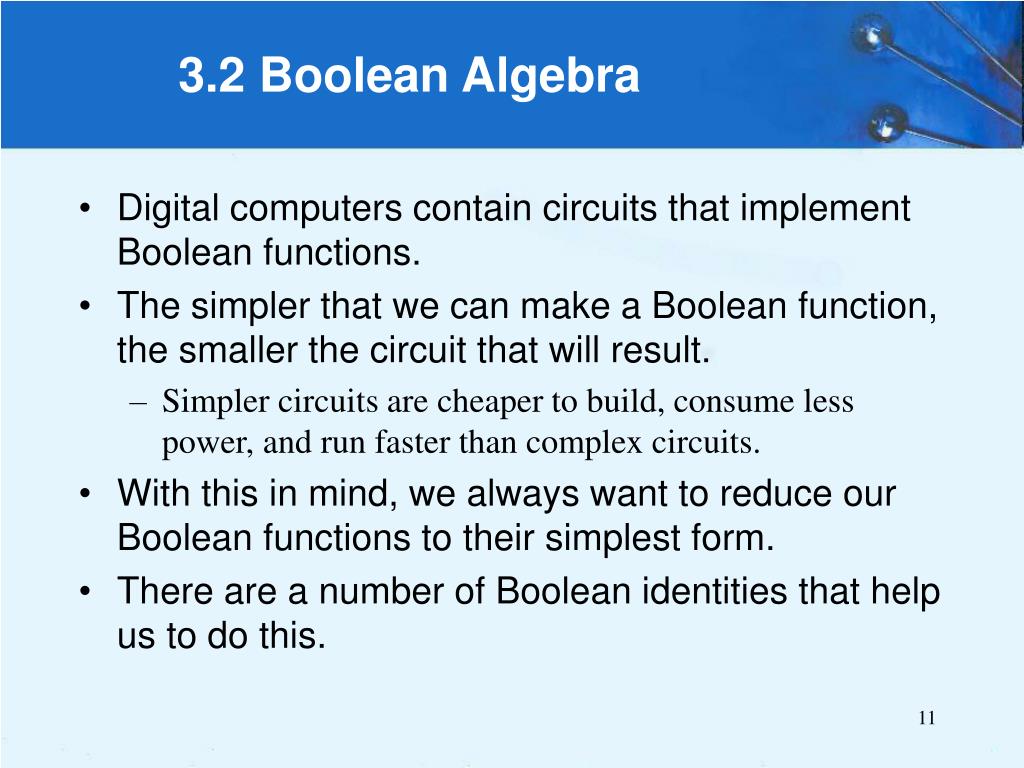 3.2 Boolean Algebra

• Digital computers contain circuits that implement Boolean functions.
• The simpler that we can make a Boolean function, the smaller the circuit that will result.
– Simpler circuits are cheaper to build, consume less power, and run faster than complex circuits.
• With this in mind, we always want to reduce our Boolean functions to their simplest form.
• There are a number of Boolean identities that help us to do this.

11